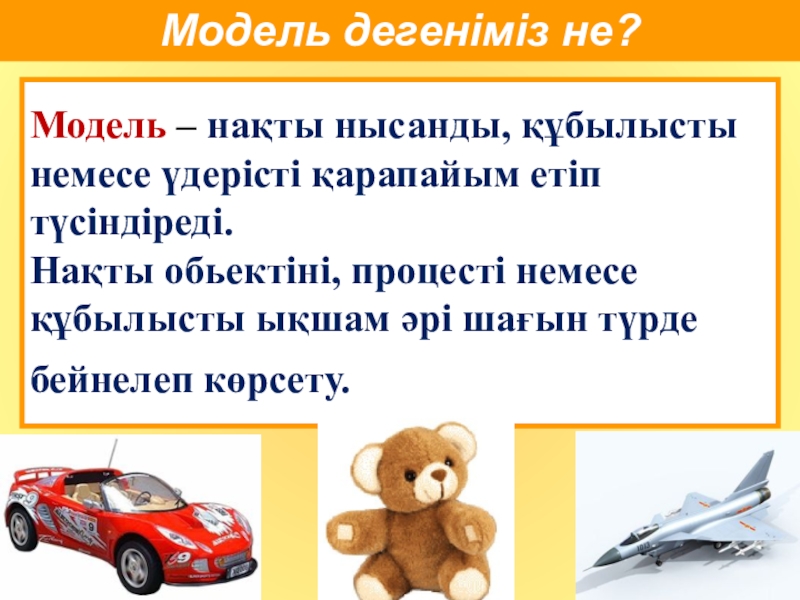 Модель дегеніміз не?

Модель – нақты нысанды, құбылысты немесе үдерісті қарапайым етіп түсіндіреді.
Нақты обьектіні, процесті немесе құбылысты ықшам әрі шағын түрде бейнелеп көрсету.